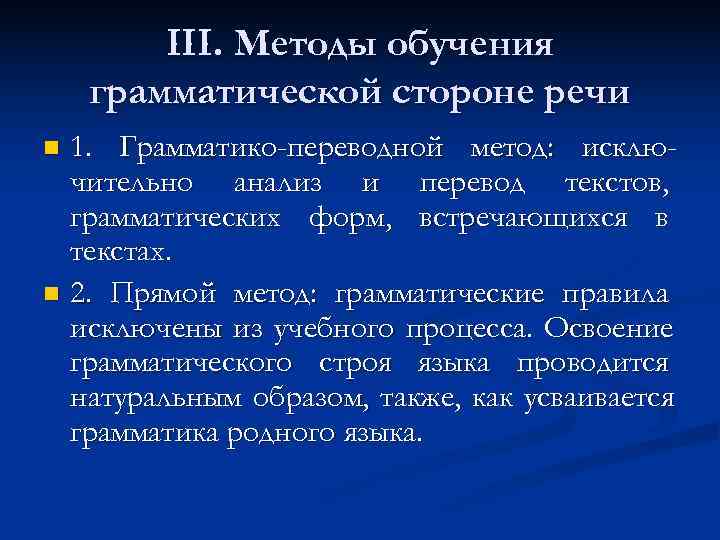 III. Методы обучения грамматической стороне речи

1. Грамматико-переводной метод: исключительно анализ и перевод текстов, грамматических форм, встречающихся в текстах.

2. Прямой метод: грамматические правила исключены из учебного процесса. Освоение грамматического строя языка проводится натуральным образом, также, как усваивается грамматика родного языка.